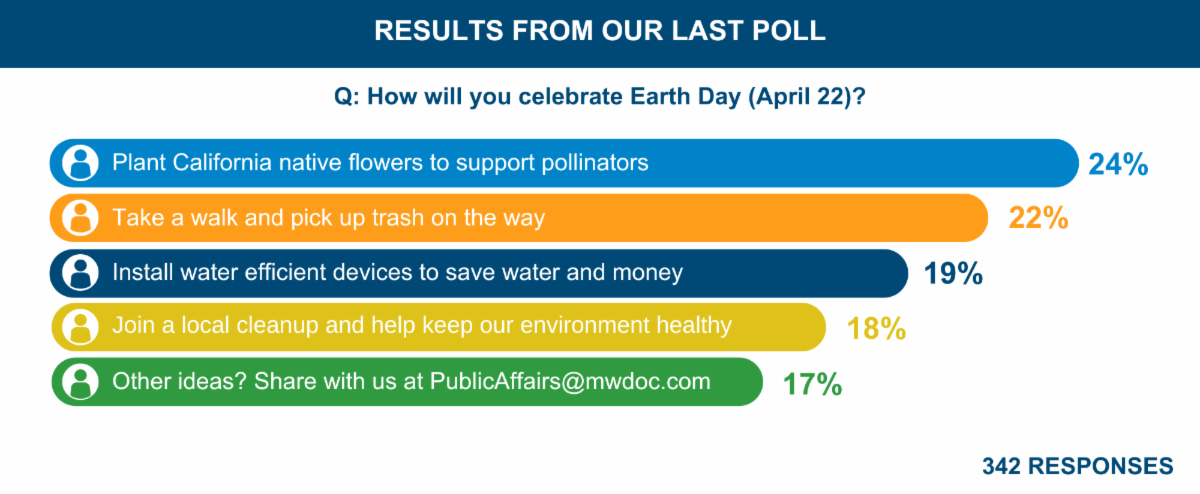 RESULTS FROM OUR LAST POLL

Q: How will you celebrate Earth Day (April 22)?

Plant California native flowers to support pollinators 24%

Take a walk and pick up trash on the way 22%

Install water efficient devices to save water and money 19%

Join a local cleanup and help keep our environment healthy 18%

Other ideas? Share with us at PublicAffairs@mwdoc.com 17%

342 RESPONSES